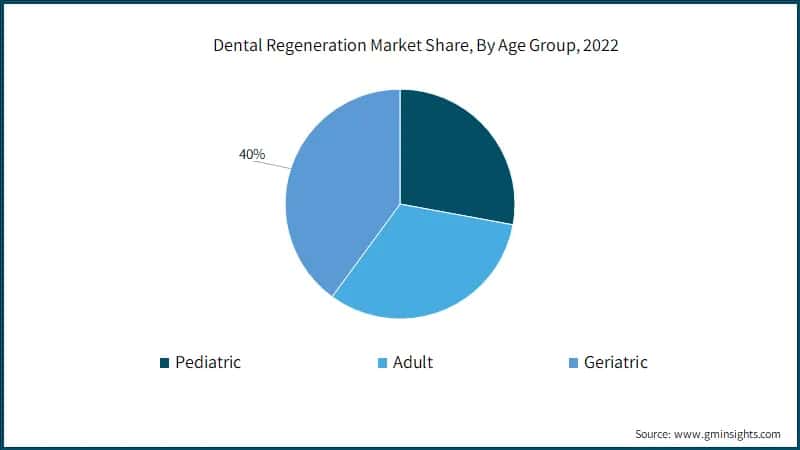 Dental Regeneration Market Share, By Age Group, 2022

40%

Pediatric

Adult

Geriatric

Source: www.gminsights.com